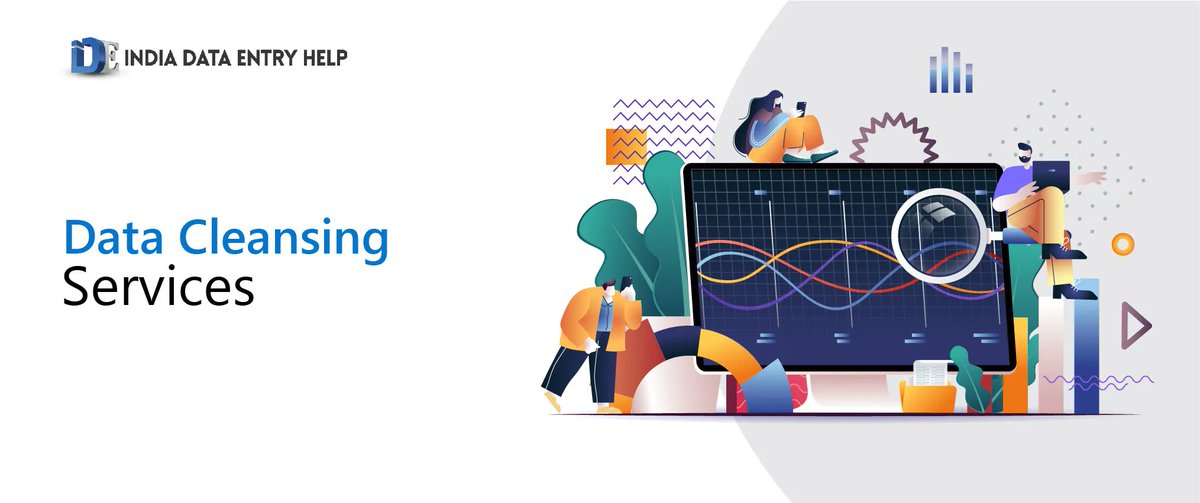 IDE INDIA DATA ENTRY HELP

Data Cleansing
Services